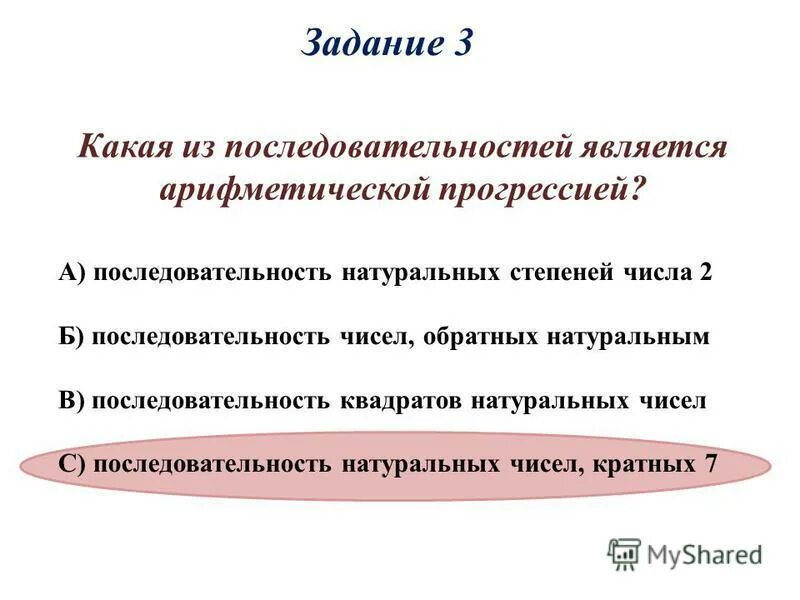 Задание 3

Какая из последовательностей является арифметической прогрессией?

А) последовательность натуральных степеней числа 2

Б) последовательность чисел, обратных натуральным

В) последовательность квадратов натуральных чисел

С) последовательность натуральных чисел, кратных 7

MyShared